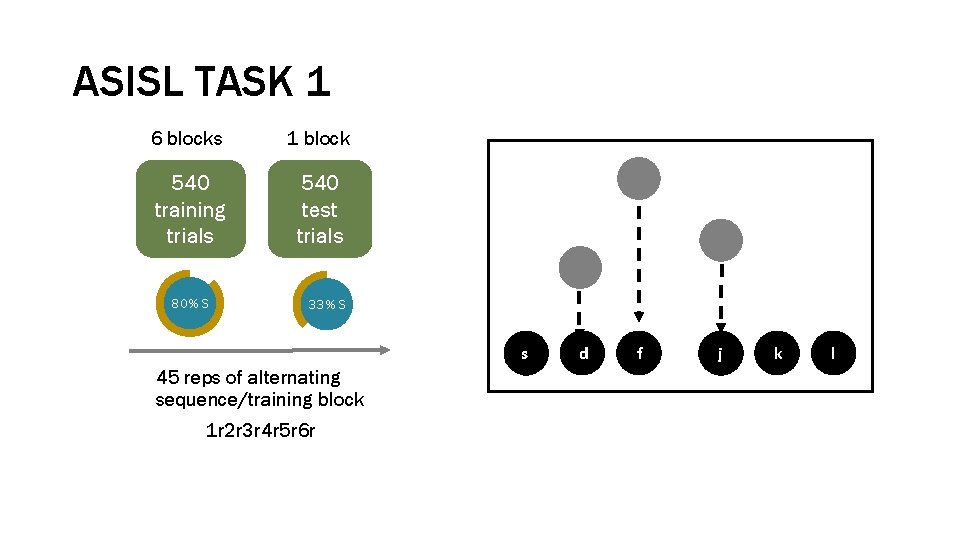 ASISL TASK 1

6 blocks

540 training trials

80% S

1 block

540 test trials

33% S

45 reps of alternating sequence/training block

1r2r3r4r5r6r

s d f j k l